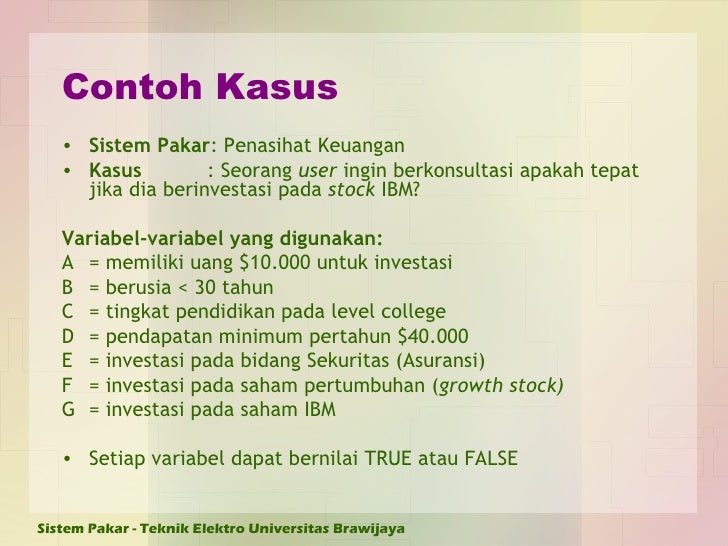 Contoh Kasus

• Sistem Pakar: Penasihat Keuangan
• Kasus : Seorang user ingin berkonsultasi apakah tepat jika dia berinvestasi pada stock IBM?

Variabel-variabel yang digunakan:
A = memiliki uang \$10.000 untuk investasi
B = berusia < 30 tahun
C = tingkat pendidikan pada level college
D = pendapatan minimum pertahun \$40.000
E = investasi pada bidang Sekuritas (Asuransi)
F = investasi pada saham pertumbuhan (growth stock)
G = investasi pada saham IBM

• Setiap variabel dapat bernilai TRUE atau FALSE

Sistem Pakar - Teknik Elektro Universitas Brawijaya